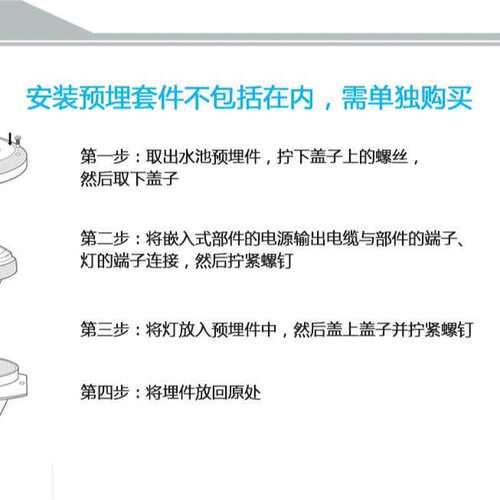 安装预埋套件不包括在内，需单独购买

第一步：取出水池预埋件，拧下盖子上的螺丝，然后取下盖子

第二步：将嵌入式部件的电源输出电缆与部件的端子、灯的端子连接，然后拧紧螺钉

第三步：将灯放入预埋件中，然后盖上盖子并拧紧螺钉

第四步：将埋件放回原处